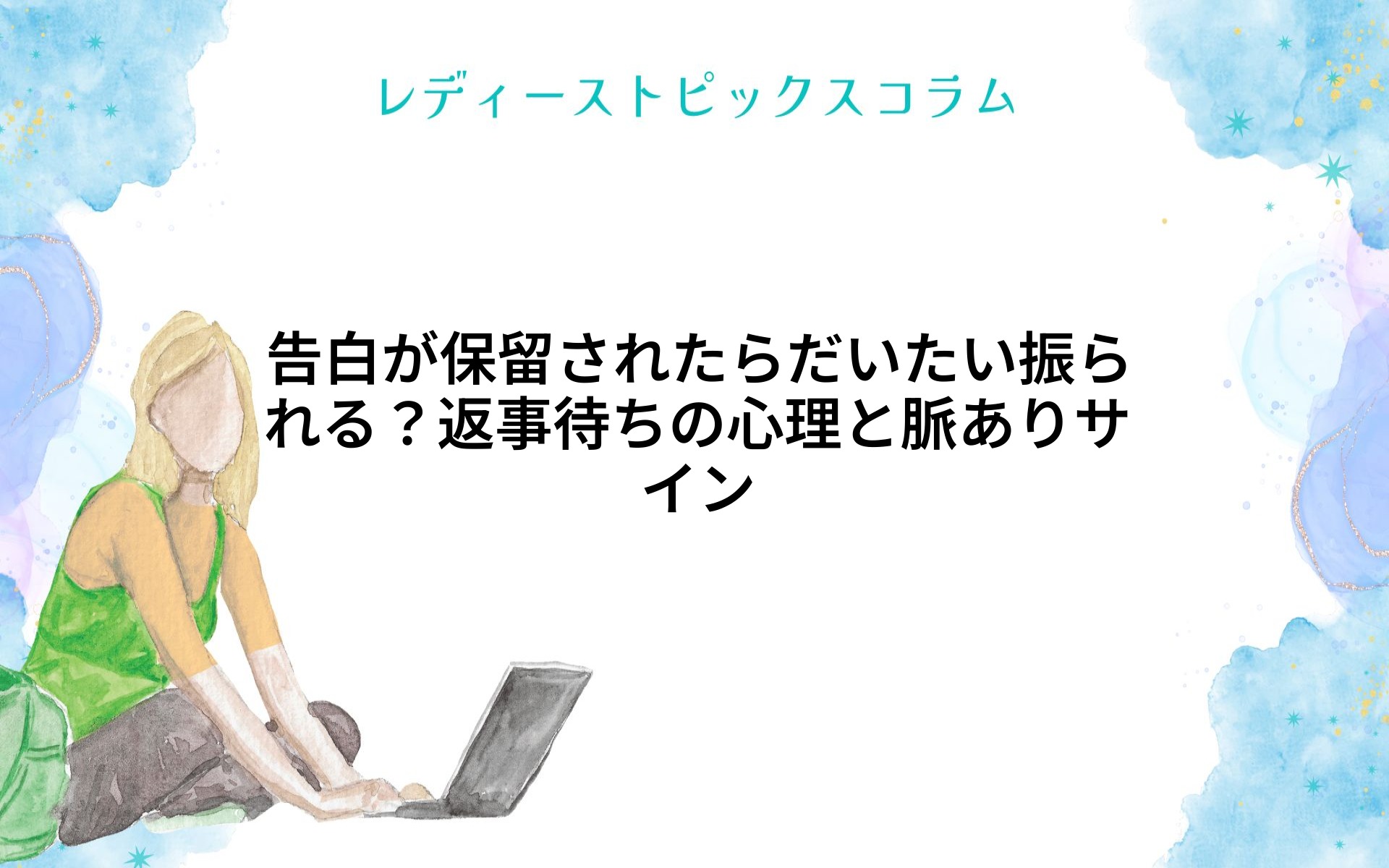 レディーストピックスコラム

告白が保留されたらだいたい振られる？返事待ちの心理と脈ありサイン